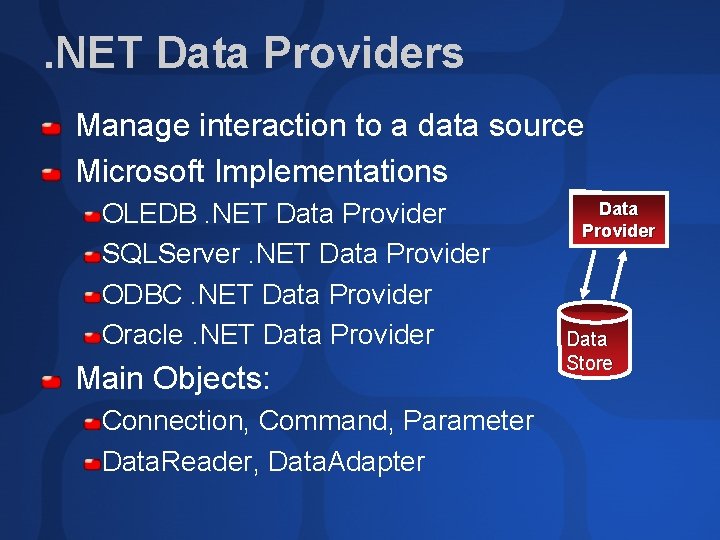 .NET Data Providers

Manage interaction to a data source

Microsoft Implementations

OLEDB .NET Data Provider

SQLServer .NET Data Provider

ODBC .NET Data Provider

Oracle .NET Data Provider

Main Objects:

Connection, Command, Parameter

DataReader, DataAdapter

Data Provider

Data Store